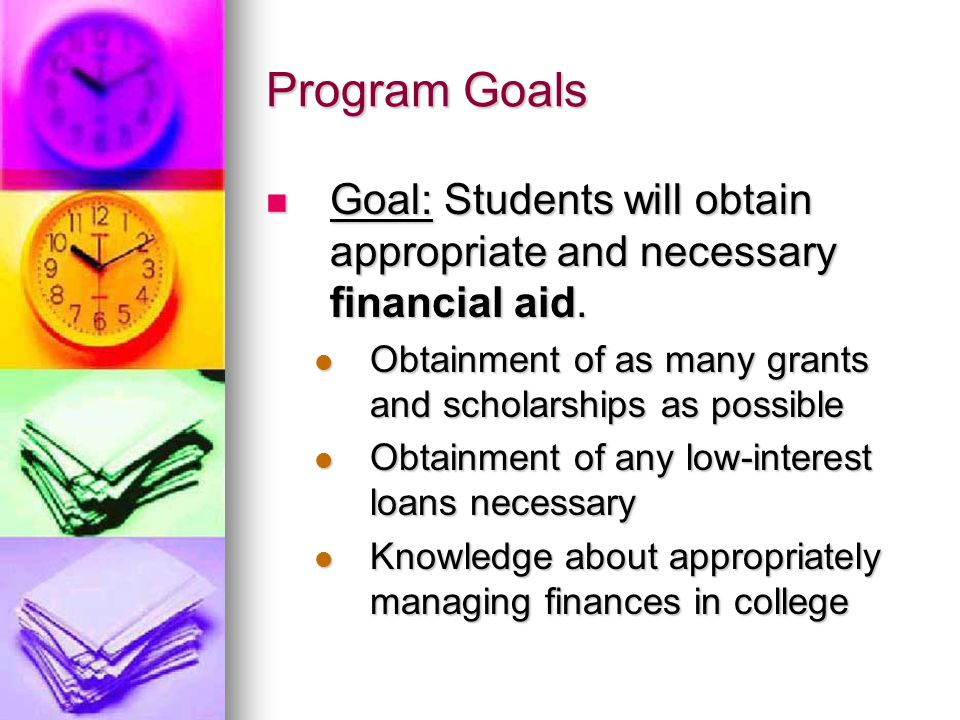 Program Goals

Goal: Students will obtain appropriate and necessary financial aid.

Obtainment of as many grants and scholarships as possible

Obtainment of any low-interest loans necessary

Knowledge about appropriately managing finances in college